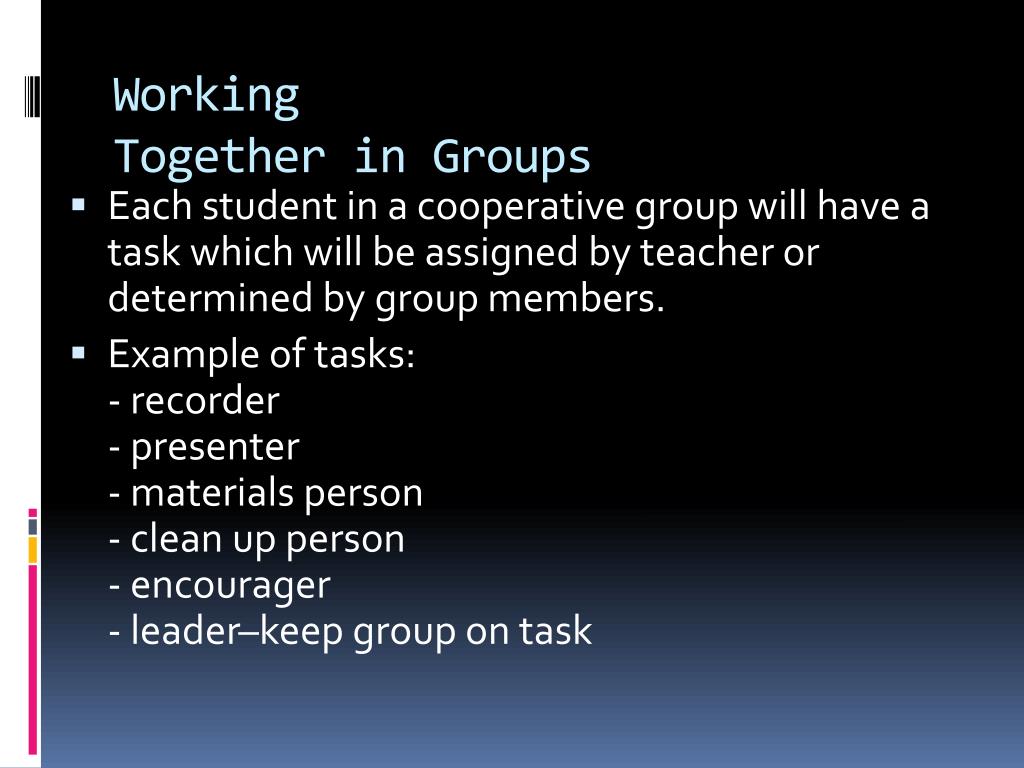 Working
Together in Groups

▪ Each student in a cooperative group will have a task which will be assigned by teacher or determined by group members.

▪ Example of tasks:
- recorder
- presenter
- materials person
- clean up person
- encourager
- leader–keep group on task